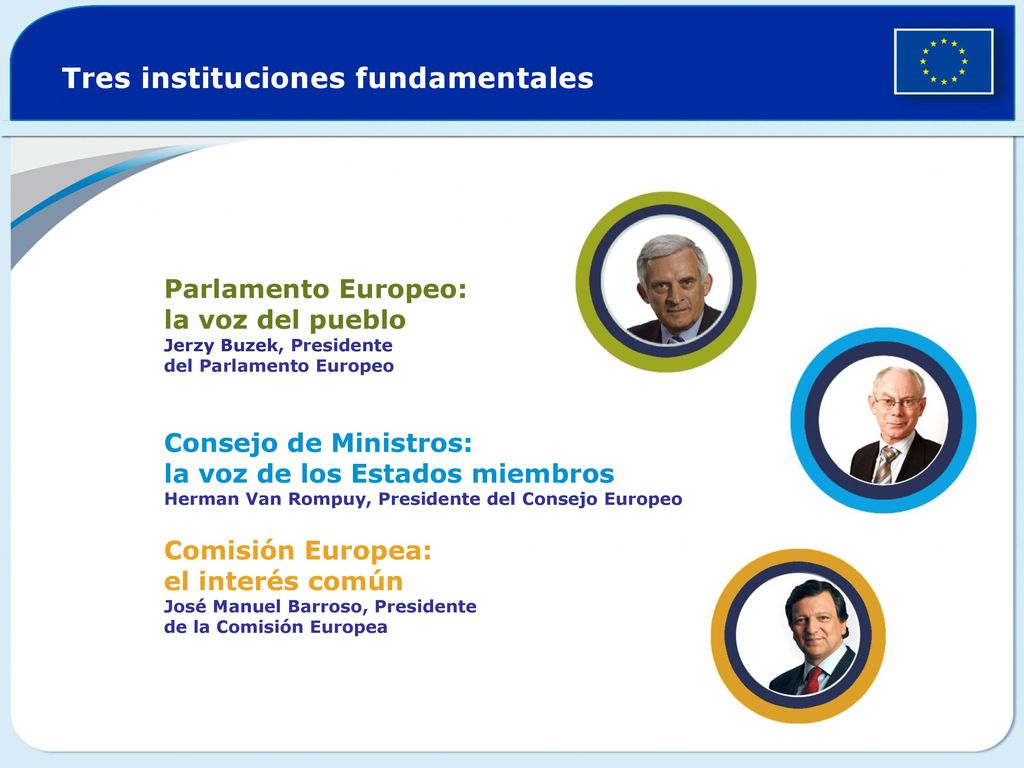 Tres instituciones fundamentales

Parlamento Europeo:
la voz del pueblo
Jerzy Buzek, Presidente del Parlamento Europeo

Consejo de Ministros:
la voz de los Estados miembros
Herman Van Rompuy, Presidente del Consejo Europeo

Comisión Europea:
el interés común
José Manuel Barroso, Presidente de la Comisión Europea